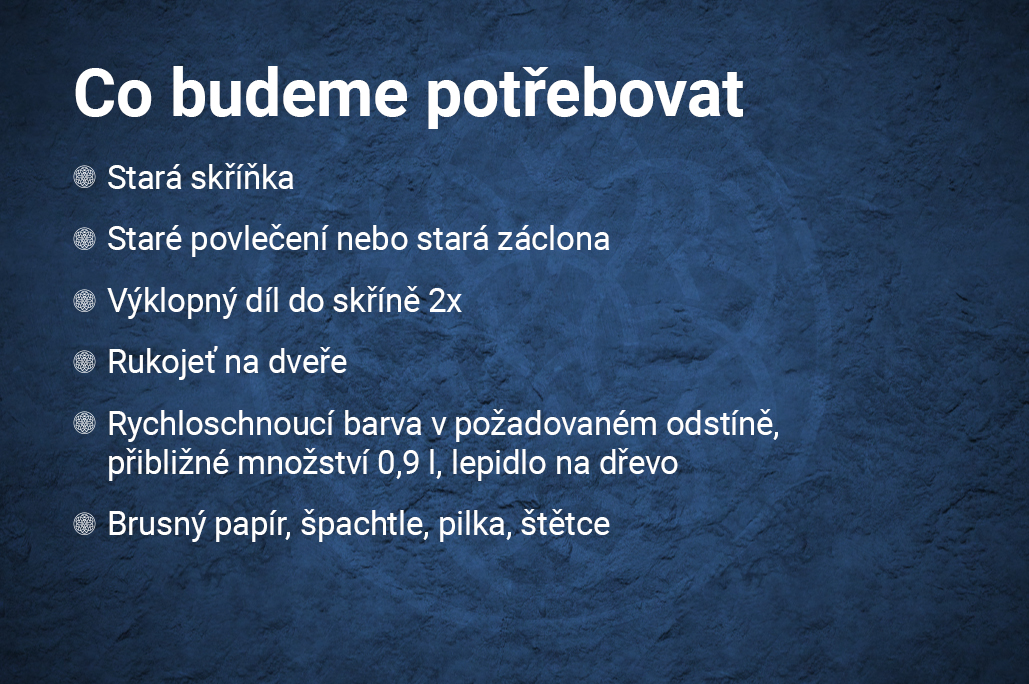 Co budeme potřebovat

Stará skříňka

Staré povlečení nebo stará záclona

Výklopný díl do skříně 2x

Rukojeť na dveře

Rychloschnoucí barva v požadovaném odstíně, přibližné množství 0,9 l, lepidlo na dřevo

Brusný papír, špachtle, pilka, štětce